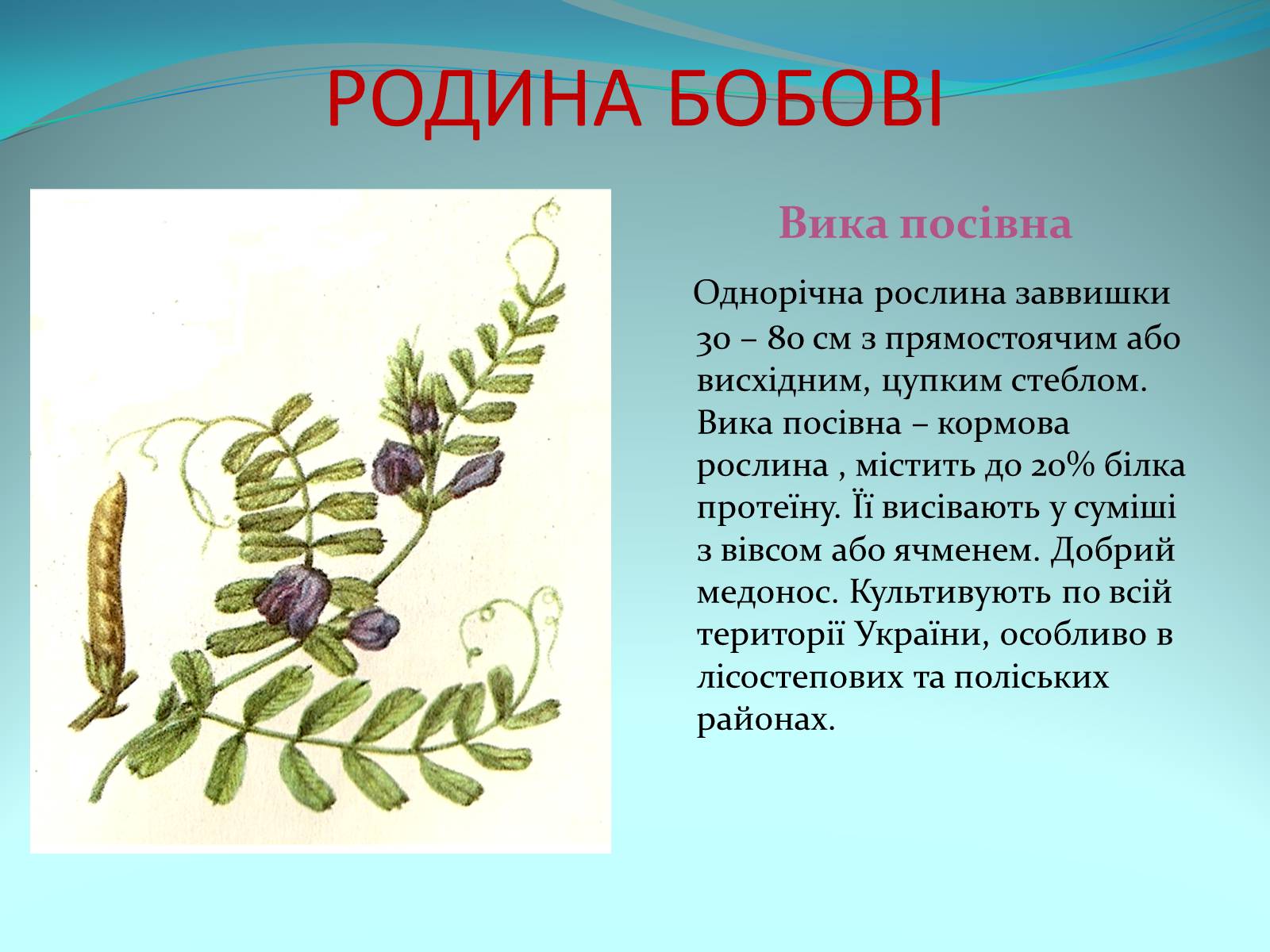 РОДИНА БОБОВІ

Вика посівна

Однорічна рослина заввишки 30 – 80 см з прямостоячим або висхідним, цупким стеблом. Вика посівна – кормова рослина , містить до 20% білка протеїну. Її висівають у суміші з вівсом або ячменем. Добрий медонос. Культивують по всій території України, особливо в лісостепових та поліських районах.